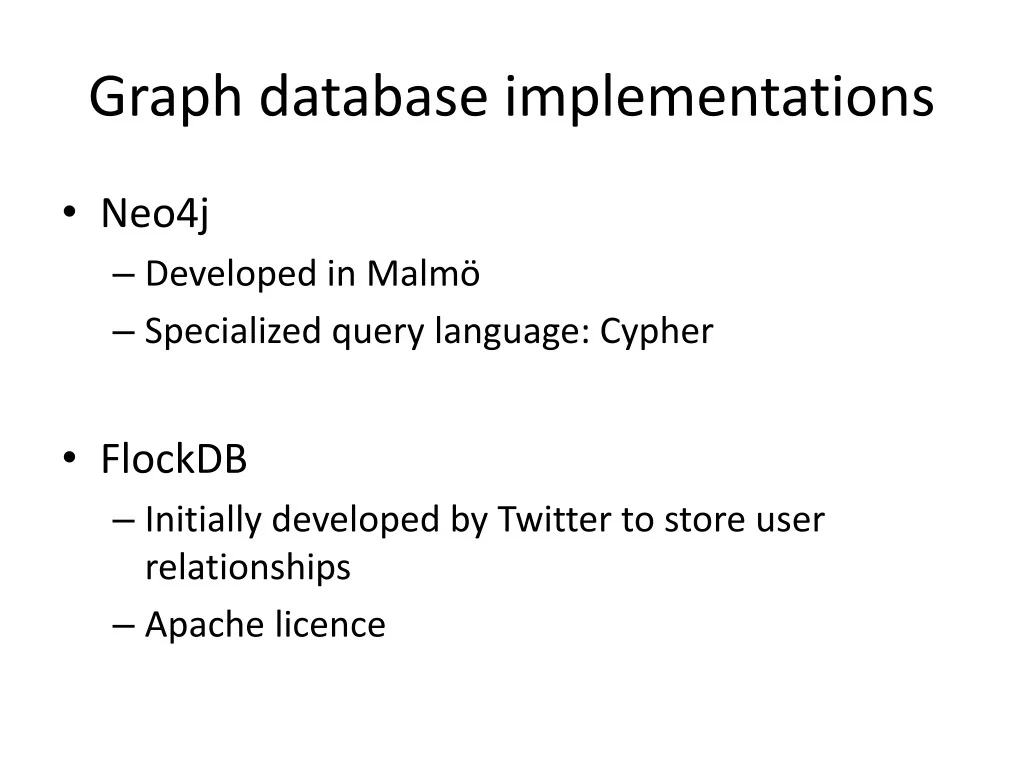 Graph database implementations

• Neo4j
– Developed in Malmö
– Specialized query language: Cypher

• FlockDB
– Initially developed by Twitter to store user relationships
– Apache licence